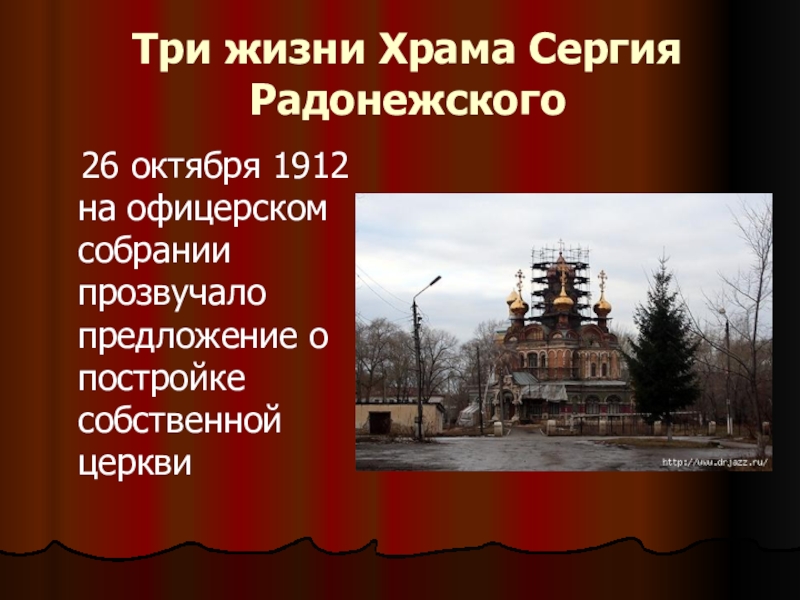 Три жизни Храма Сергия Радонежского

26 октября 1912 на офицерском собрании прозвучало предложение о постройке собственной церкви

http://www.drjazz.ru/